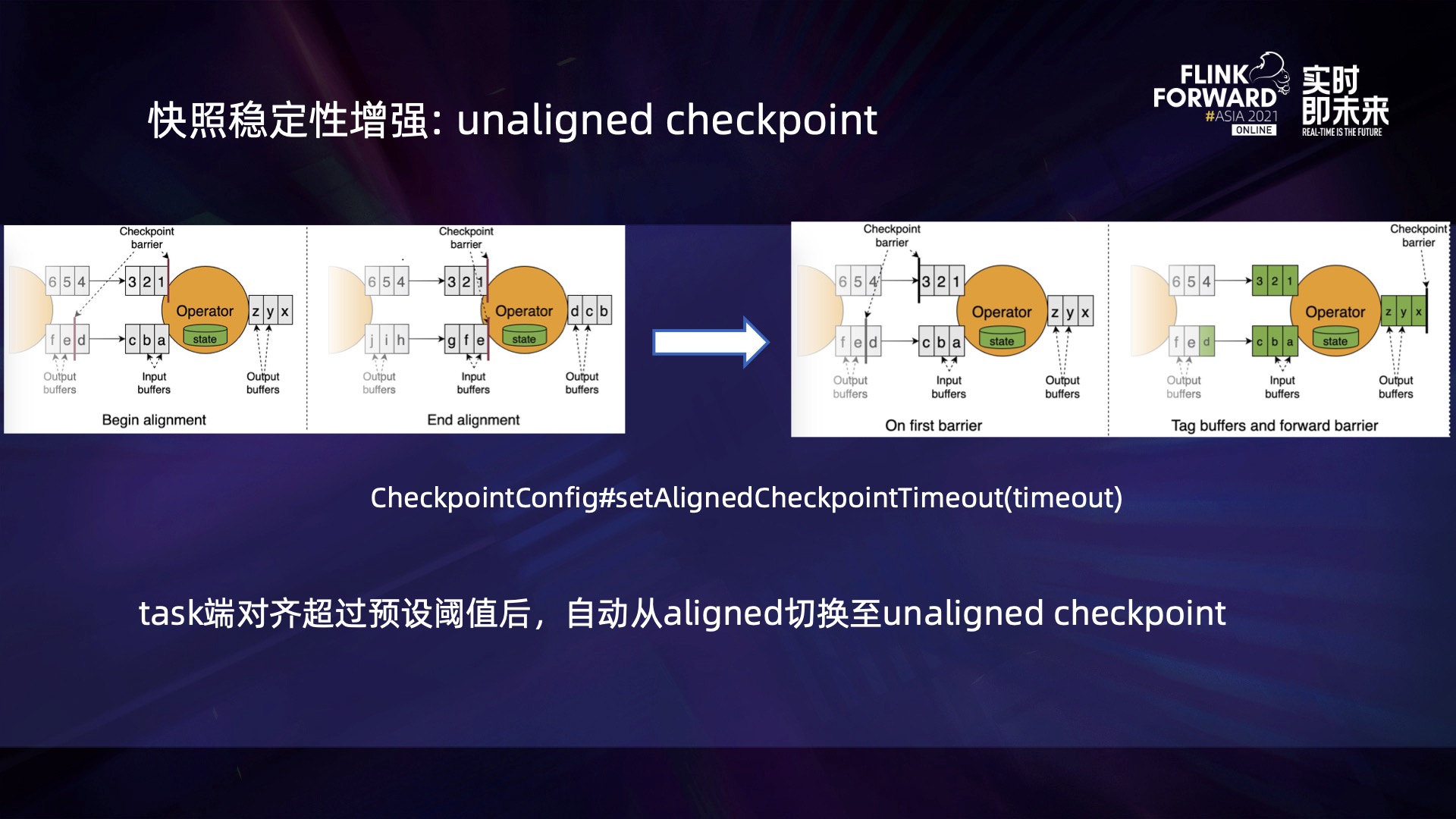 快照稳定性增强: unaligned checkpoint

FLINK FORWARD #ASIA 2021 ONLINE 实时即未来 REAL-TIME IS THE FUTURE

Checkpoint barrier

6 5 4

3 2 1

Operator

state

z y x

f e d

c b a

Output buffers

Input buffers

Output buffers

Begin alignment

Checkpoint barrier

6 5 4

3 2 1

Operator

state

d c b

j i h

g f e

Output buffers

Input buffers

Output buffers

End alignment

Checkpoint barrier

6 5 4

3 2 1

Operator

state

z y x

f e d

c b a

Output buffers

Input buffers

Output buffers

On first barrier

Checkpoint barrier

6 5 4

3 2 1

Operator

state

z y x

f e d

c b a

Output buffers

Input buffers

Output buffers

Tag buffers and forward barrier

CheckpointConfig#setAlignedCheckpointTimeout(timeout)

task端对齐超过预设阈值后，自动从aligned切换至unaligned checkpoint